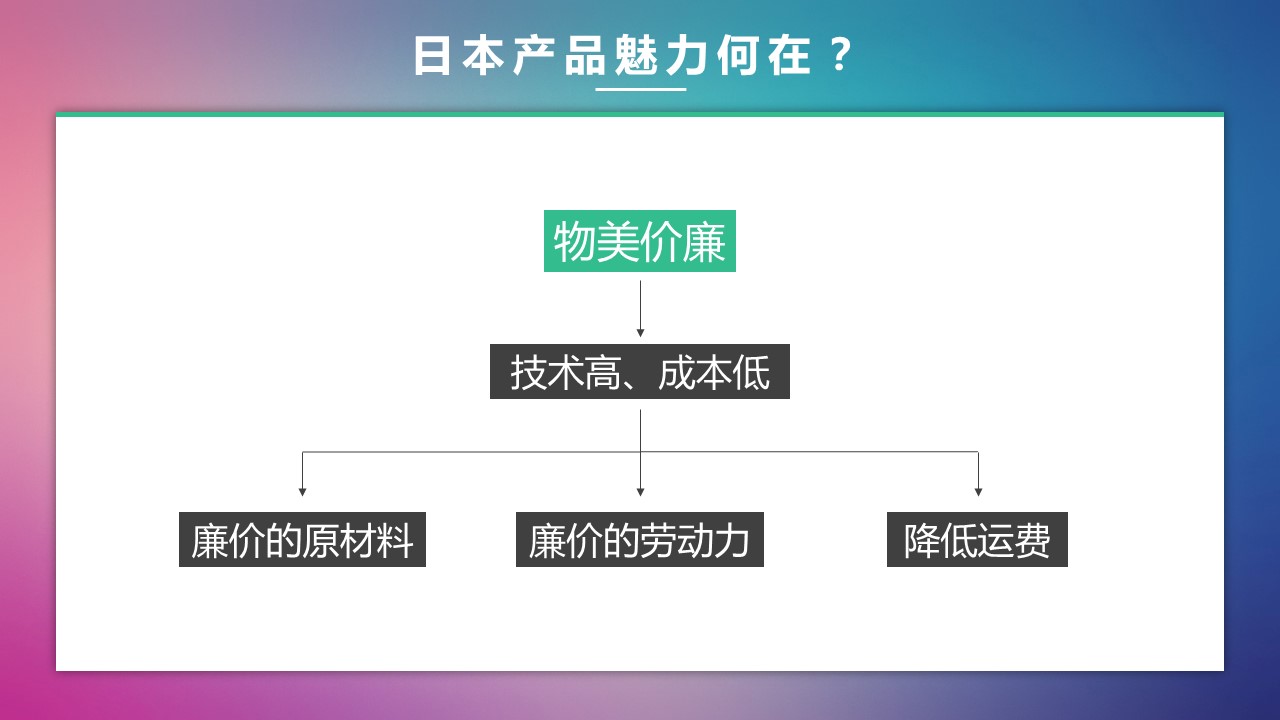 日本产品魅力何在？

物美价廉

技术高、成本低

廉价的原材料

廉价的劳动力

降低运费